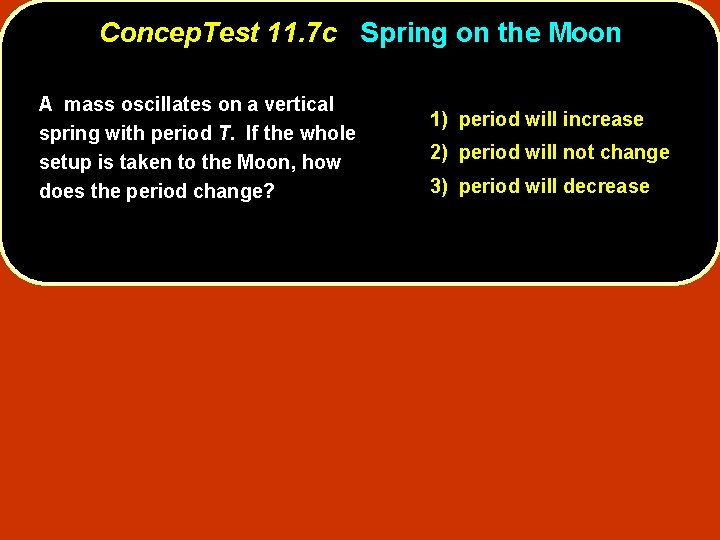 ConcepTest 11.7c Spring on the Moon

A mass oscillates on a vertical spring with period $T$. If the whole setup is taken to the Moon, how does the period change?

1) period will increase
2) period will not change
3) period will decrease